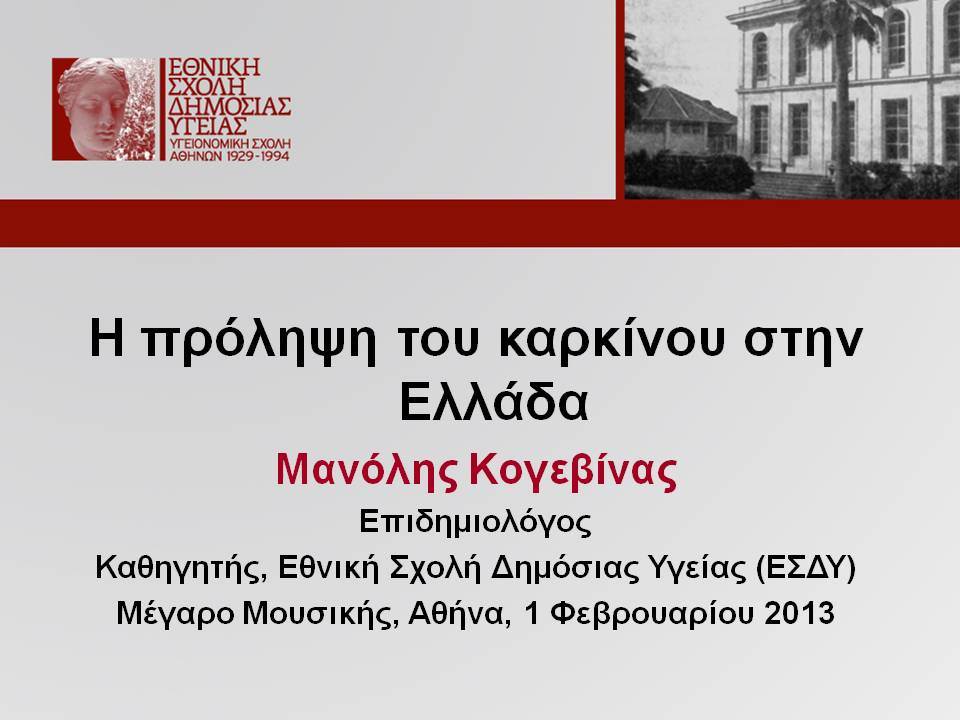 ΕΘΝΙΚΗ ΣΧΟΛΗ ΔΗΜΟΣΙΑΣ ΥΓΕΙΑΣ
ΥΓΕΙΟΝΟΜΙΚΗ ΣΧΟΛΗ ΑΘΗΝΩΝ 1929-1994

Η πρόληψη του καρκίνου στην Ελλάδα

Μανόλης Κογεβίνας

Επιδημιολόγος

Καθηγητής, Εθνική Σχολή Δημόσιας Υγείας (ΕΣΔΥ)

Μέγαρο Μουσικής, Αθήνα, 1 Φεβρουαρίου 2013